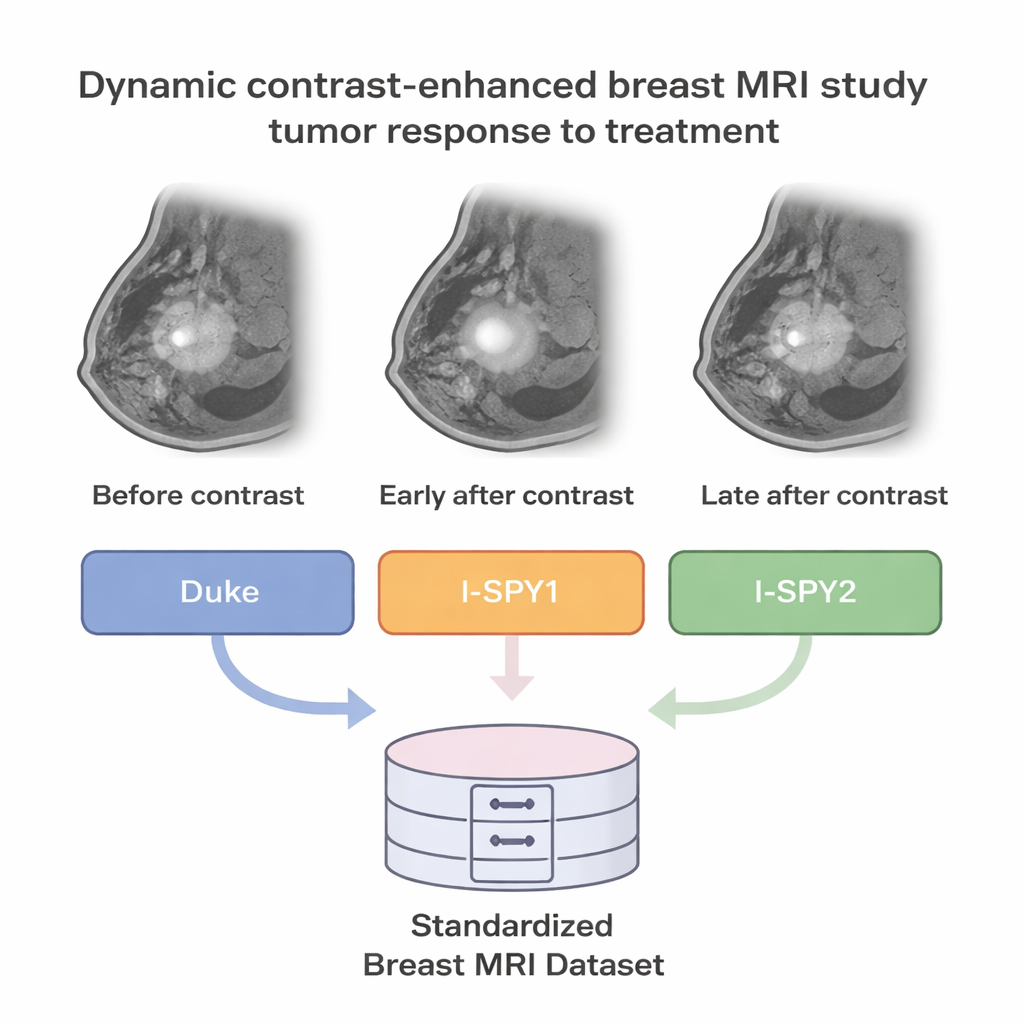 Dynamic contrast-enhanced breast MRI study
tumor response to treatment

Before contrast

Early after contrast

Late after contrast

Duke

I-SPY1

I-SPY2

Standardized
Breast MRI Dataset